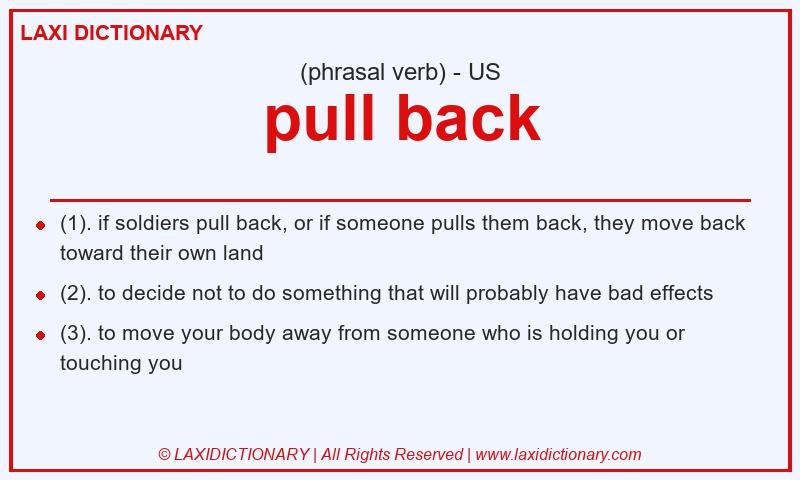 LAXI DICTIONARY

(phrasal verb) - US

pull back

- (1). if soldiers pull back, or if someone pulls them back, they move back toward their own land
- (2). to decide not to do something that will probably have bad effects
- (3). to move your body away from someone who is holding you or touching you

© LAXIDICTIONARY | All Rights Reserved | www.laxidictionary.com